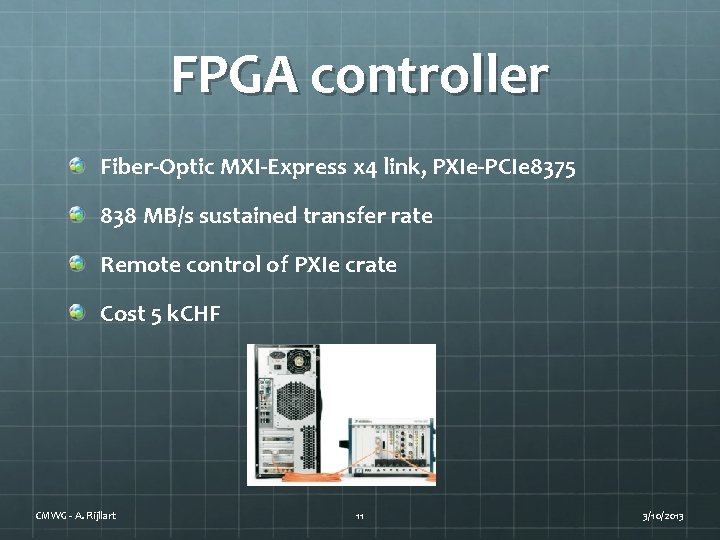 FPGA controller

Fiber-Optic MXI-Express x4 link, PXIe-PCIe8375

838 MB/s sustained transfer rate

Remote control of PXIe crate

Cost 5 kCHF

CMWG - A. Rijllart

11

3/10/2013